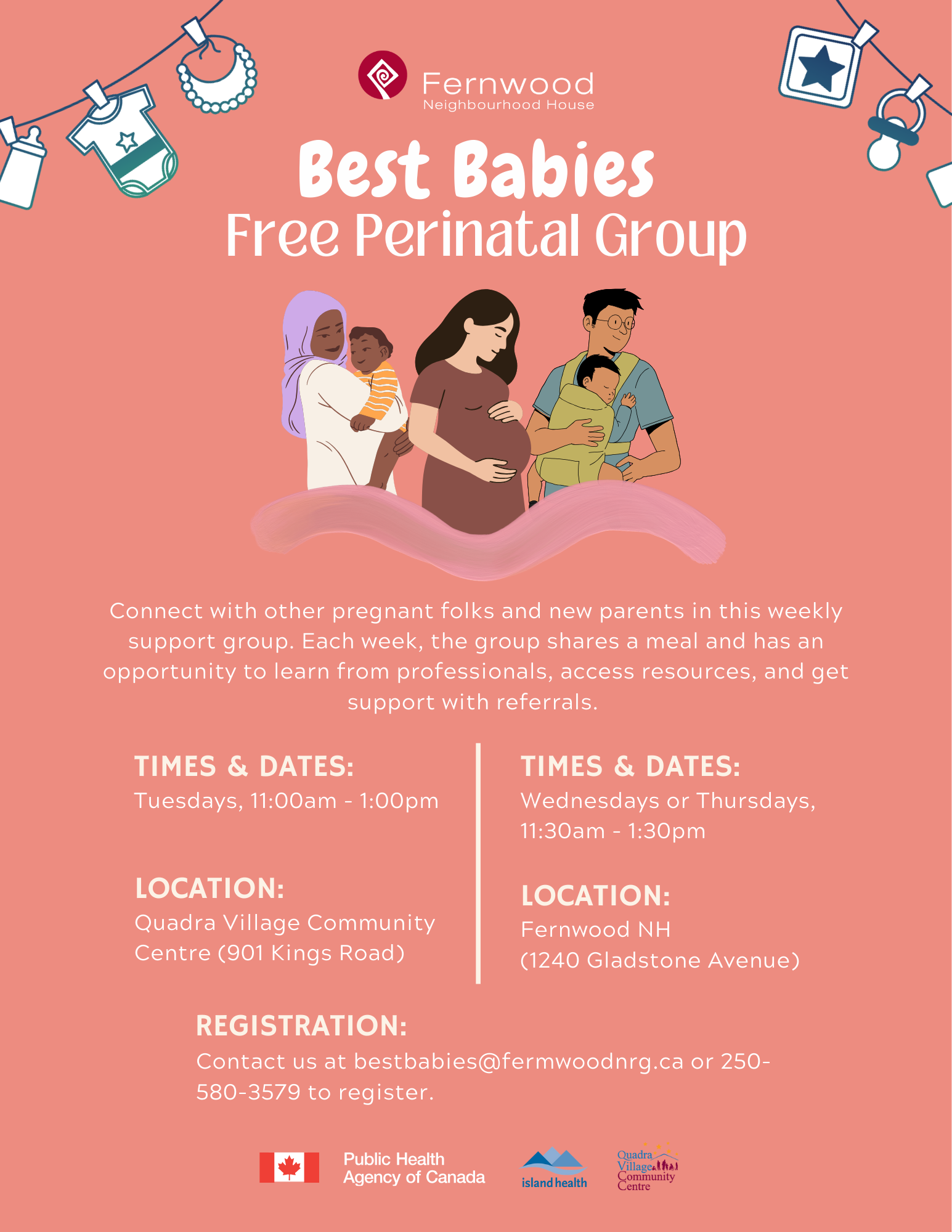 Fernwood
Neighbourhood House

Best Babies
Free Perinatal Group

Connect with other pregnant folks and new parents in this weekly support group. Each week, the group shares a meal and has an opportunity to learn from professionals, access resources, and get support with referrals.

TIMES & DATES:
Tuesdays, 11:00am - 1:00pm

LOCATION:
Quadra Village Community Centre (901 Kings Road)

TIMES & DATES:
Wednesdays or Thursdays, 11:30am - 1:30pm

LOCATION:
Fernwood NH
(1240 Gladstone Avenue)

REGISTRATION:
Contact us at bestbabies@fermwoodnrg.ca or 250-580-3579 to register.

Public Health Agency of Canada

island health

Quadra Village Community Centre